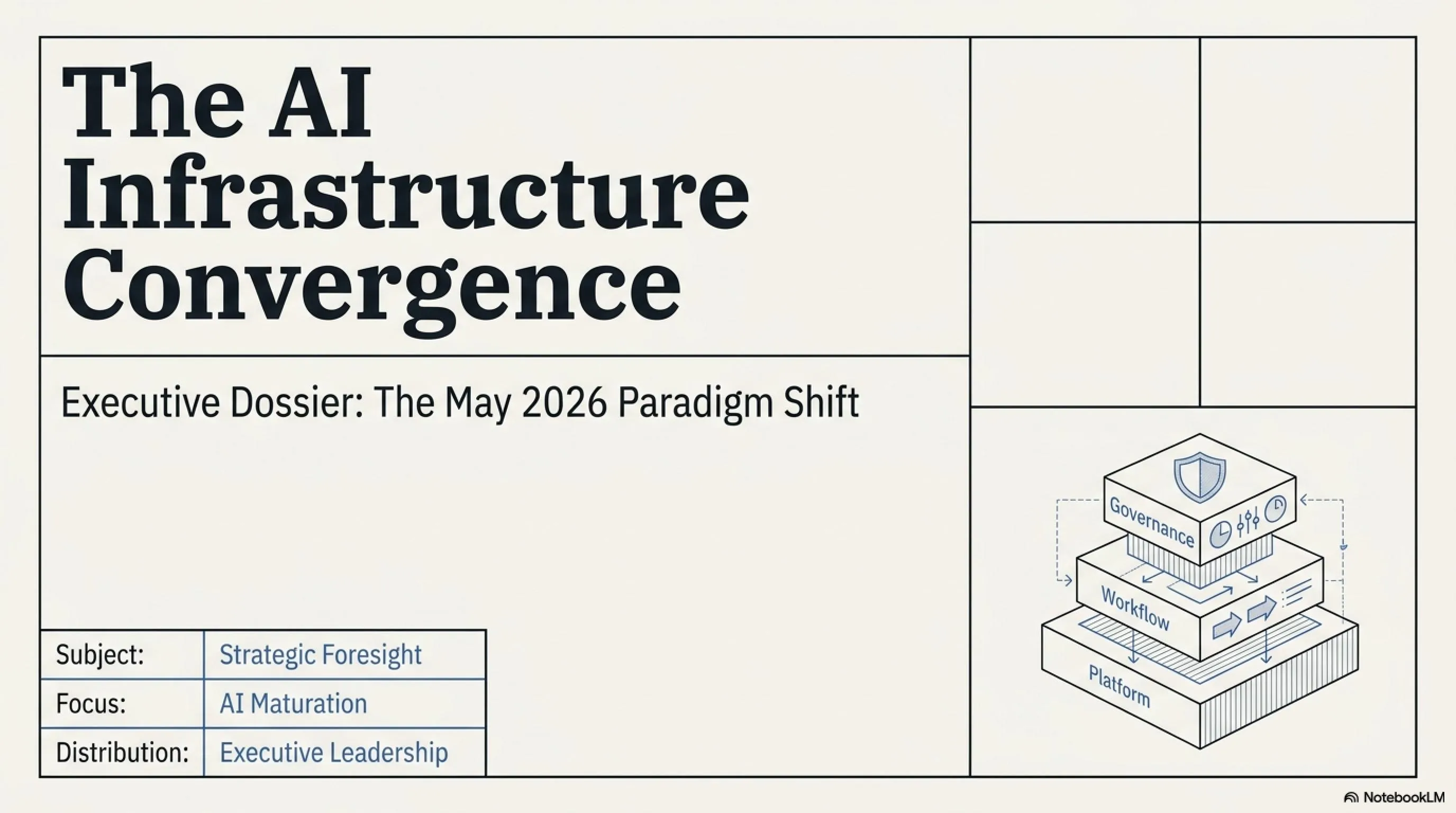 The AI Infrastructure Convergence

Executive Dossier: The May 2026 Paradigm Shift

| Subject: | Strategic Foresight |
|---|---|
| Focus: | AI Maturation |
| Distribution: | Executive Leadership |

Governance

Workflow

Platform

NotebookLM